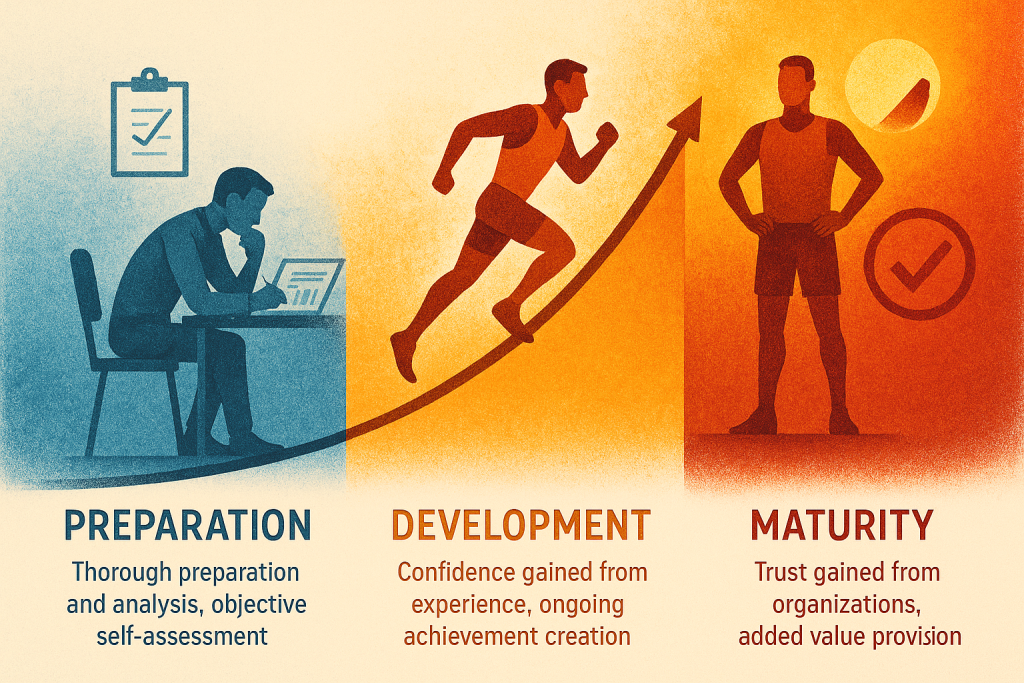 PREPARATION

Thorough preparation and analysis, objective self-assessment

DEVELOPMENT

Confidence gained from experience, ongoing achievement creation

MATURITY

Trust gained from organizations, added value provision